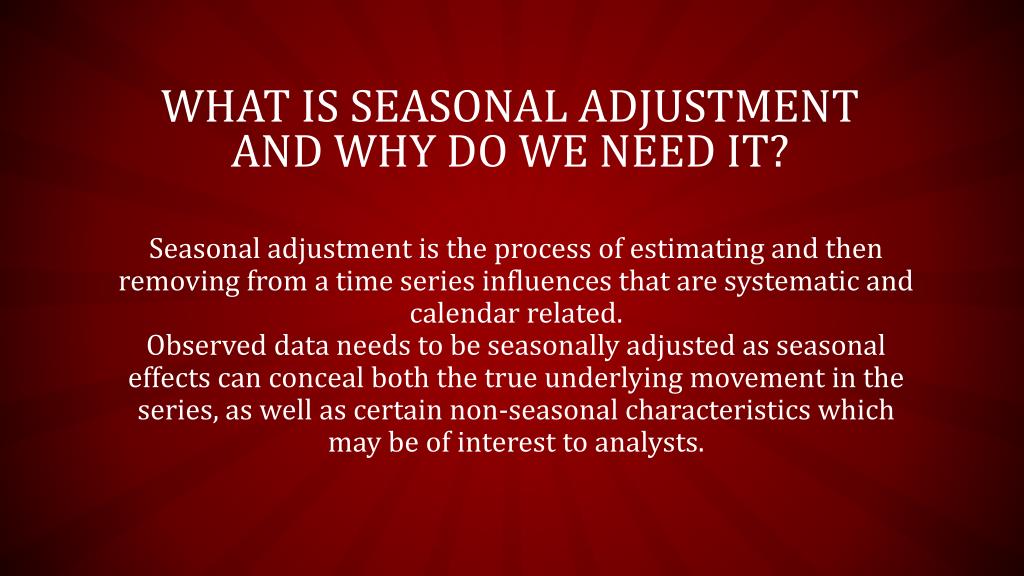 WHAT IS SEASONAL ADJUSTMENT AND WHY DO WE NEED IT?

Seasonal adjustment is the process of estimating and then removing from a time series influences that are systematic and calendar related.
Observed data needs to be seasonally adjusted as seasonal effects can conceal both the true underlying movement in the series, as well as certain non-seasonal characteristics which may be of interest to analysts.